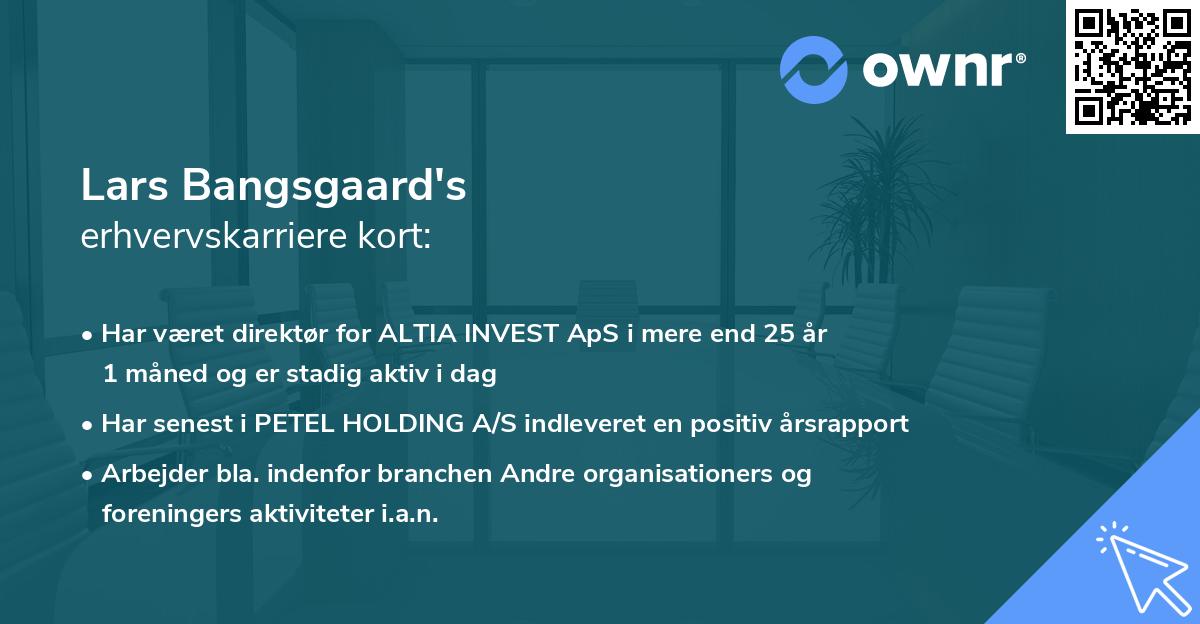 ownr®

Lars Bangsgaard's
erhvervskarriere kort:

• Har været direktør for ALTIA INVEST ApS i mere end 25 år 1 måned og er stadig aktiv i dag

• Har senest i PETEL HOLDING A/S indleveret en positiv årsrapport

• Arbejder bla. indenfor branchen Andre organisationers og foreningers aktiviteter i.a.n.